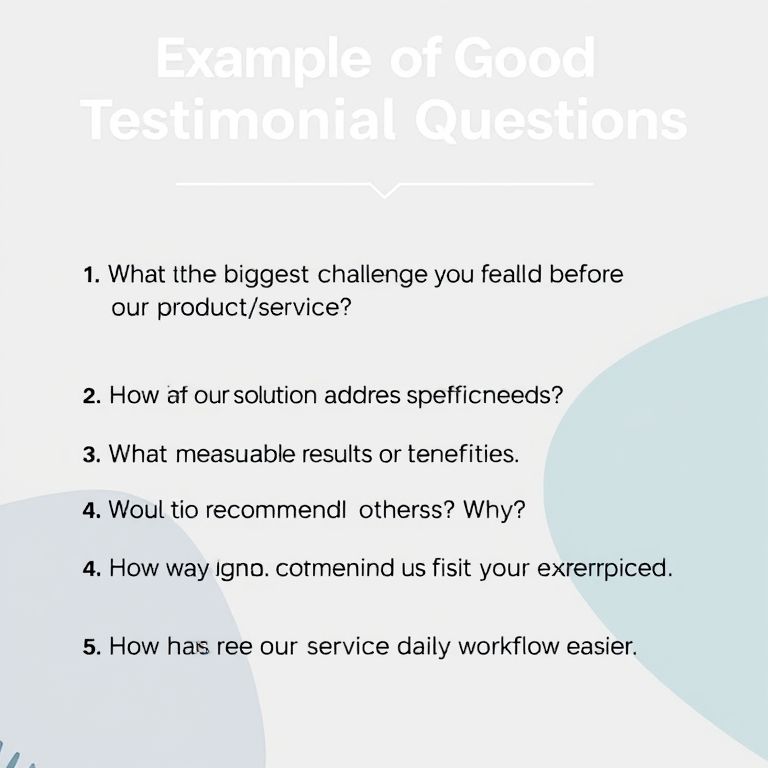 Example of Good Testimonial Questions

1. What tthe biggest challenge you fealld before our product/service?

2. How af our solution addres spefficneeds?

3. What measuable results or tenefities.

4. Woul tio recommendl otherss? Why?

4. How way ıgno. cotmenind us fisit your exrerrpiced.

5. How has ree our service daily workflow easier.